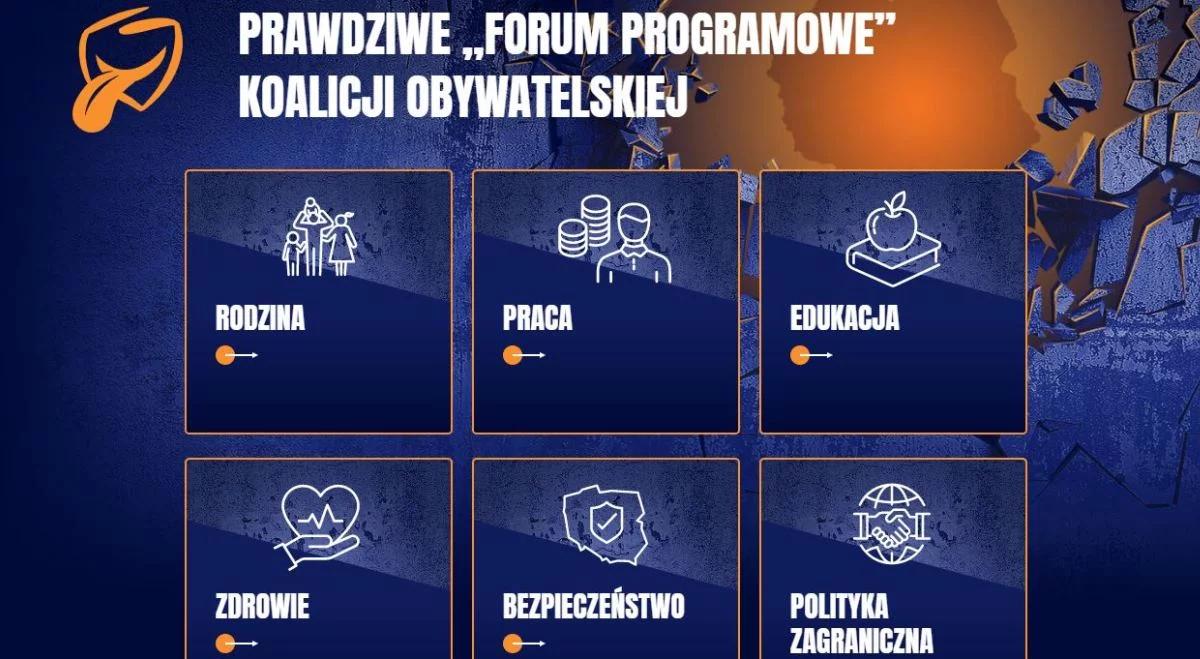 PRAWDZIWE „FORUM PROGRAMOWE”
KOALICJI OBYWATELSKIEJ

RODZINA

PRACA

EDUKACJA

ZDROWIE

BEZPIECZEŃSTWO

POLITYKA ZAGRANICZNA